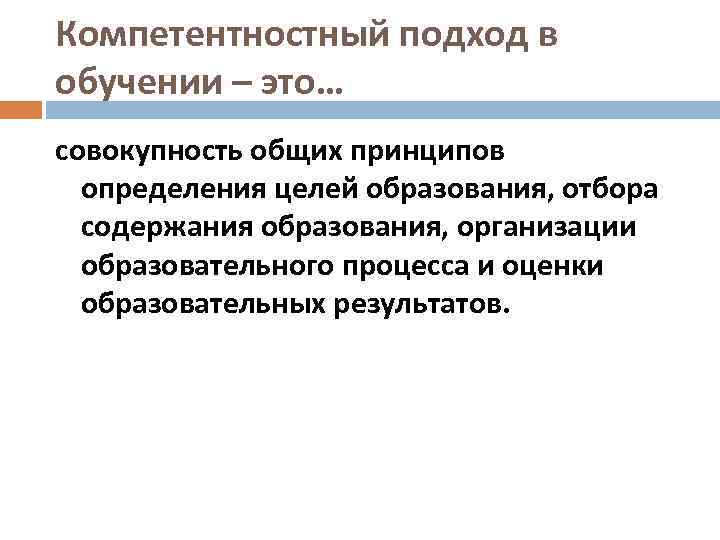 Компетентностный подход в обучении – это…

совокупность общих принципов определения целей образования, отбора содержания образования, организации образовательного процесса и оценки образовательных результатов.